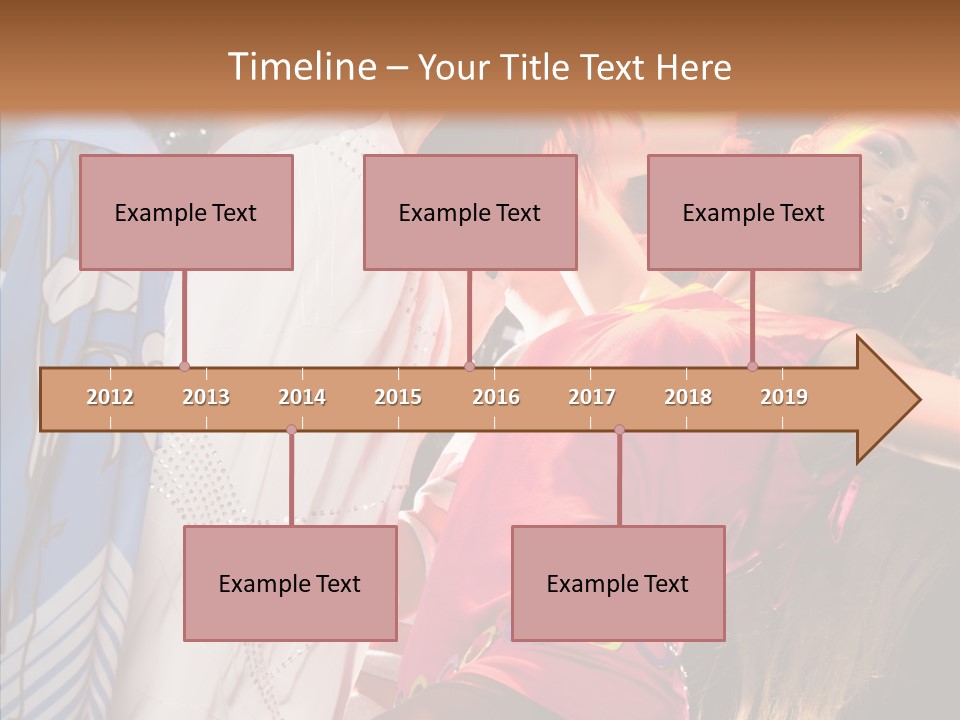 Timeline – Your Title Text Here

Example Text

Example Text

Example Text

2012 2013 2014 2015 2016 2017 2018 2019

Example Text

Example Text